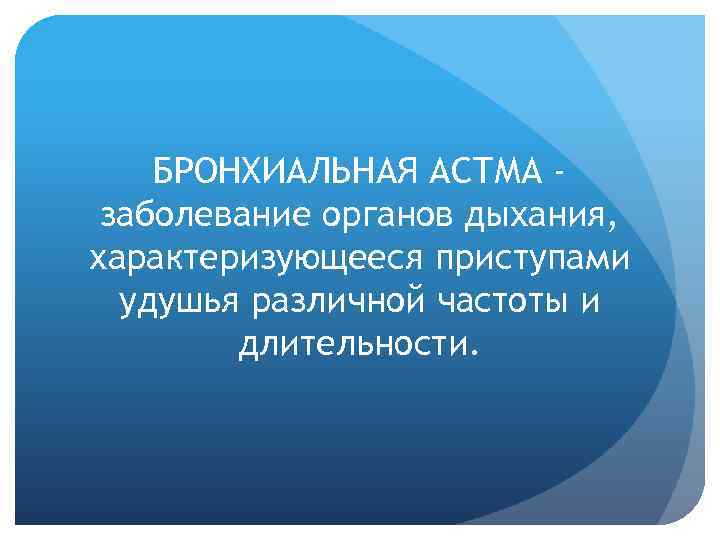 БРОНХИАЛЬНАЯ АСТМА - заболевание органов дыхания, характеризующееся приступами удушья различной частоты и длительности.